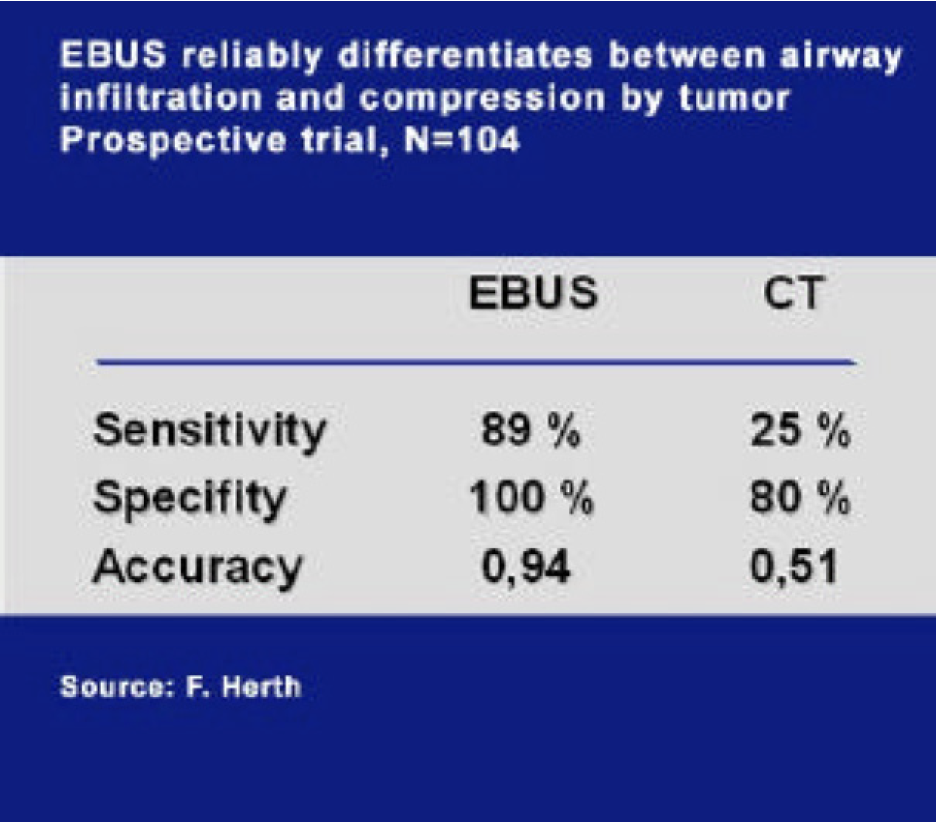 EBUS reliably differentiates between airway infiltration and compression by tumor
Prospective trial, N=104

| | EBUS | CT |
|---|---|---|
| Sensitivity | 89 % | 25 % |
| Specifity | 100 % | 80 % |
| Accuracy | 0,94 | 0,51 |

Source: F. Herth